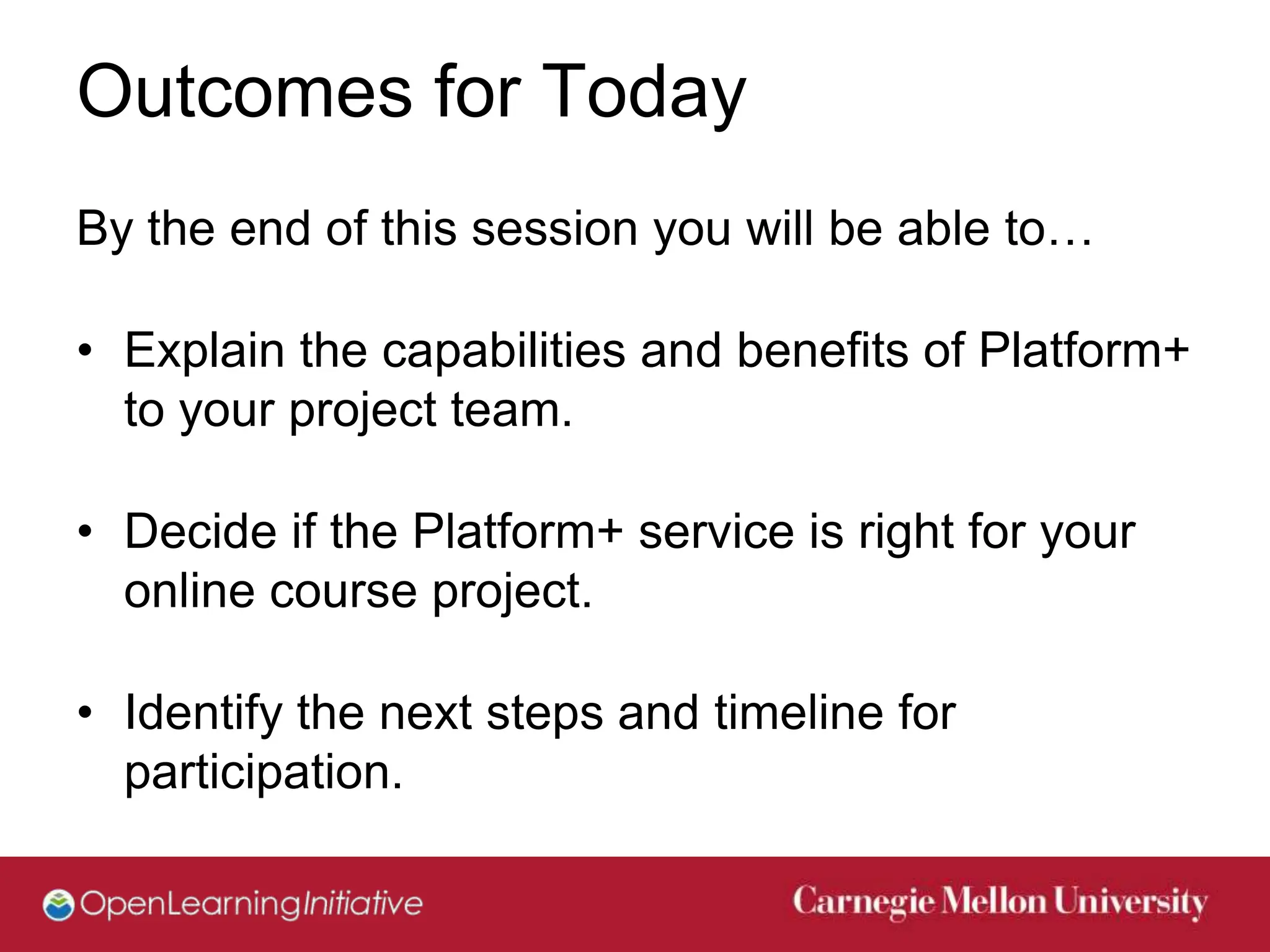 Outcomes for Today

By the end of this session you will be able to…

• Explain the capabilities and benefits of Platform+ to your project team.

• Decide if the Platform+ service is right for your online course project.

• Identify the next steps and timeline for participation.

OpenLearningInitiative

Carnegie Mellon University